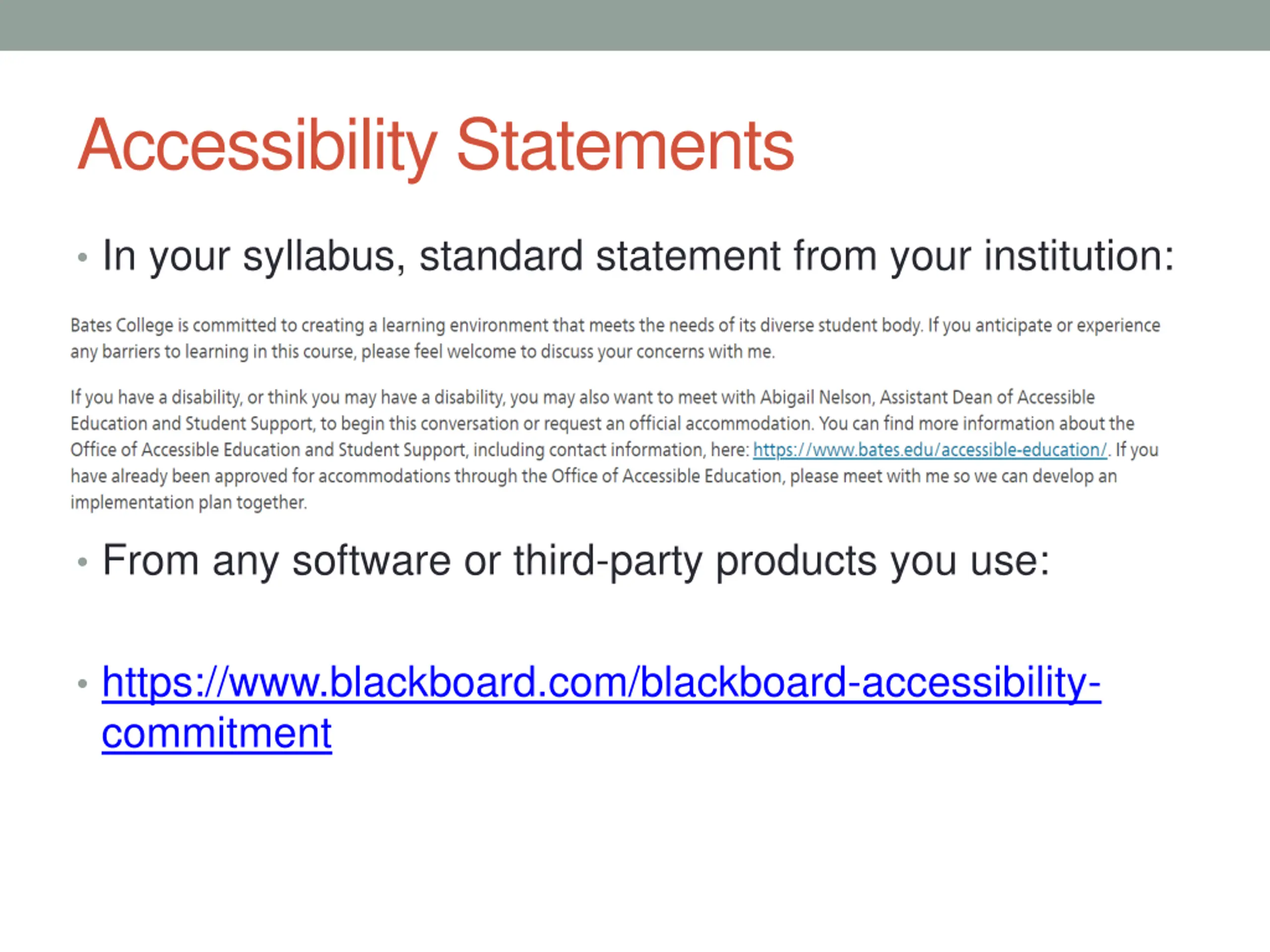 Accessibility Statements

• In your syllabus, standard statement from your institution:

Bates College is committed to creating a learning environment that meets the needs of its diverse student body. If you anticipate or experience any barriers to learning in this course, please feel welcome to discuss your concerns with me.

If you have a disability, or think you may have a disability, you may also want to meet with Abigail Nelson, Assistant Dean of Accessible Education and Student Support, to begin this conversation or request an official accommodation. You can find more information about the Office of Accessible Education and Student Support, including contact information, here: https://www.bates.edu/accessible-education/. If you have already been approved for accommodations through the Office of Accessible Education, please meet with me so we can develop an implementation plan together.

• From any software or third-party products you use:

• https://www.blackboard.com/blackboard-accessibility-commitment